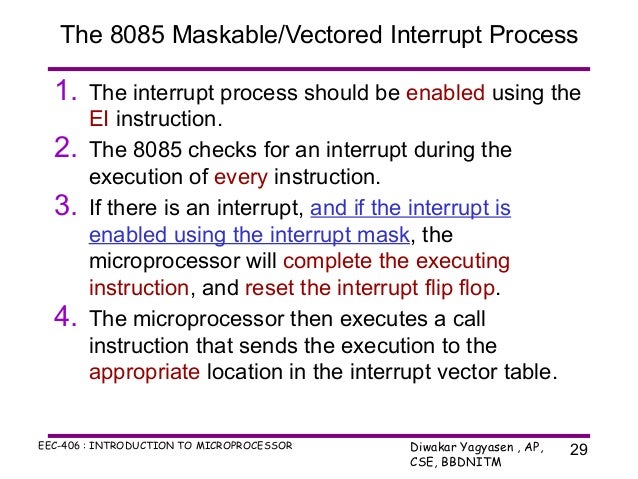 The 8085 Maskable/Vectored Interrupt Process

1. The interrupt process should be enabled using the EI instruction.
2. The 8085 checks for an interrupt during the execution of every instruction.
3. If there is an interrupt, and if the interrupt is enabled using the interrupt mask, the microprocessor will complete the executing instruction, and reset the interrupt flip flop.
4. The microprocessor then executes a call instruction that sends the execution to the appropriate location in the interrupt vector table.

EEC-406 : INTRODUCTION TO MICROPROCESSOR

Diwakar Yagyasen , AP, CSE, BBDNITM

29